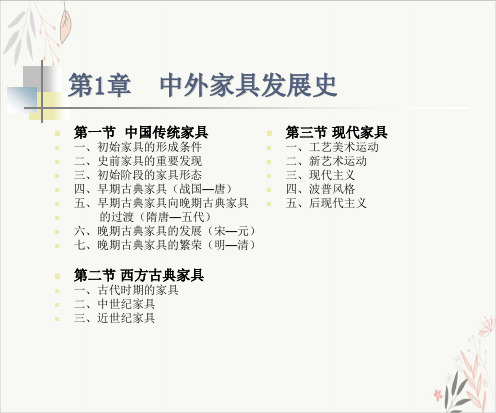 第1章　中外家具发展史

第一节 中国传统家具
一、初始家具的形成条件
二、史前家具的重要发现
三、初始阶段的家具形态
四、早期古典家具（战国—唐）
五、早期古典家具向晚期古典家具的过渡（隋唐—五代）
六、晚期古典家具的发展（宋—元）
七、晚期古典家具的繁荣（明—清）

第二节 西方古典家具
一、古代时期的家具
二、中世纪家具
三、近世纪家具

第三节 现代家具
一、工艺美术运动
二、新艺术运动
三、现代主义
四、波普风格
五、后现代主义